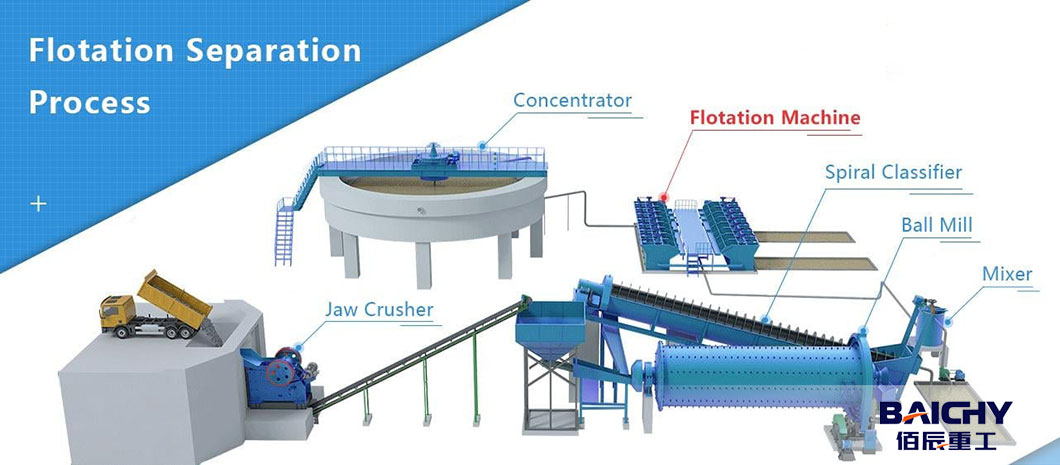 Flotation Separation Process

+

Concentrator

Flotation Machine

Spiral Classifier

Ball Mill

Mixer

Jaw Crusher

BAICHY
佰辰重工